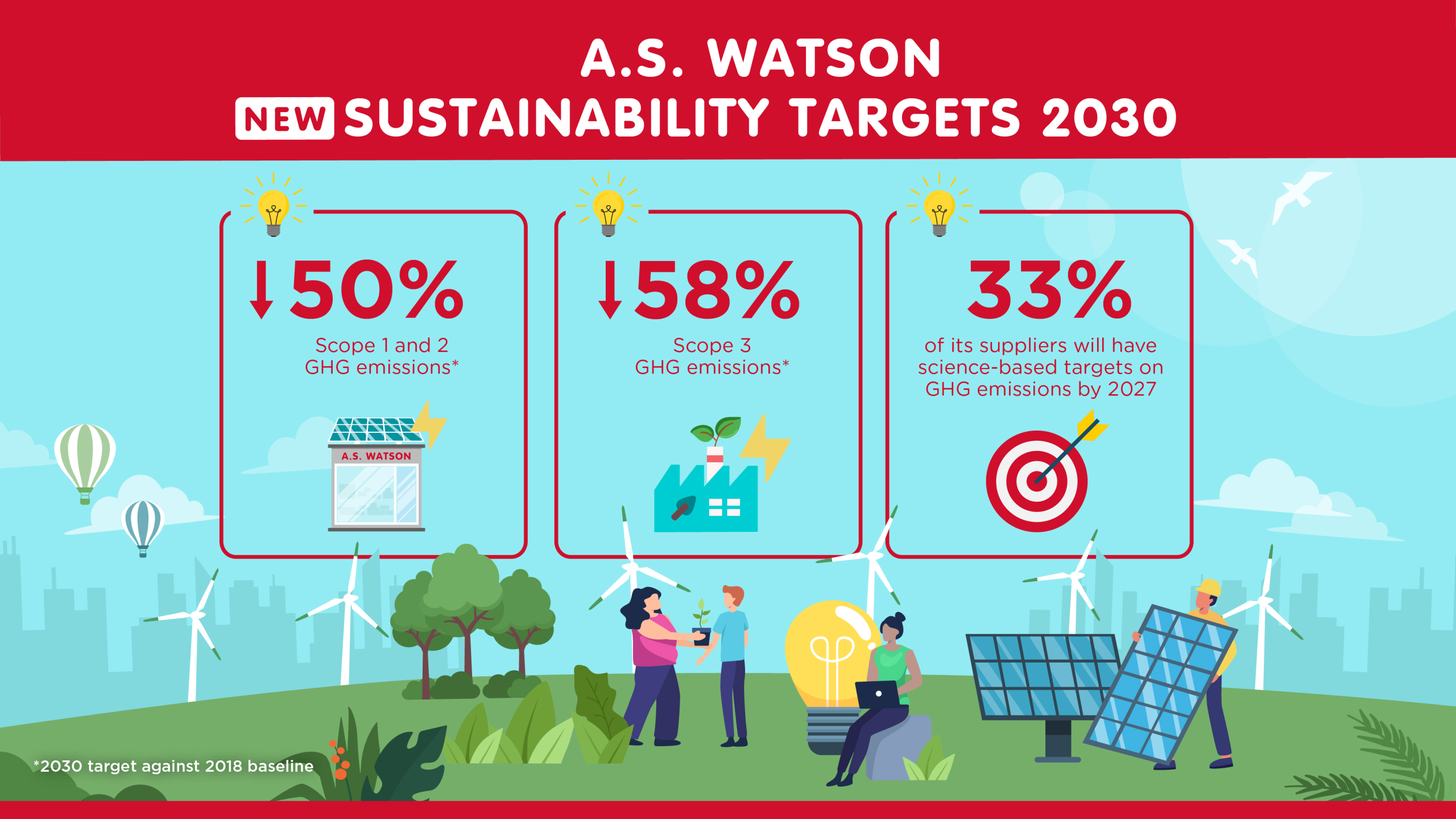 A.S. WATSON

NEW SUSTAINABILITY TARGETS 2030

↓50%

Scope 1 and 2 GHG emissions*

A.S. WATSON

↓58%

Scope 3 GHG emissions*

33%

of its suppliers will have science-based targets on GHG emissions by 2027

*2030 target against 2018 baseline